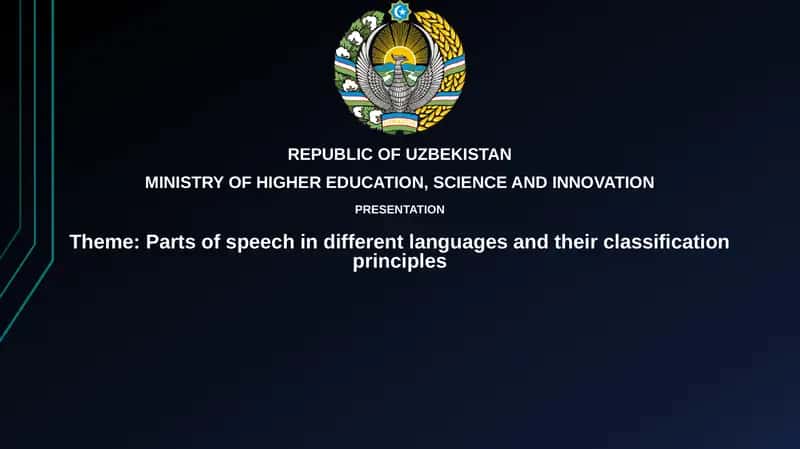 REPUBLIC OF UZBEKISTAN

MINISTRY OF HIGHER EDUCATION, SCIENCE AND INNOVATION

PRESENTATION

Theme: Parts of speech in different languages and their classification principles